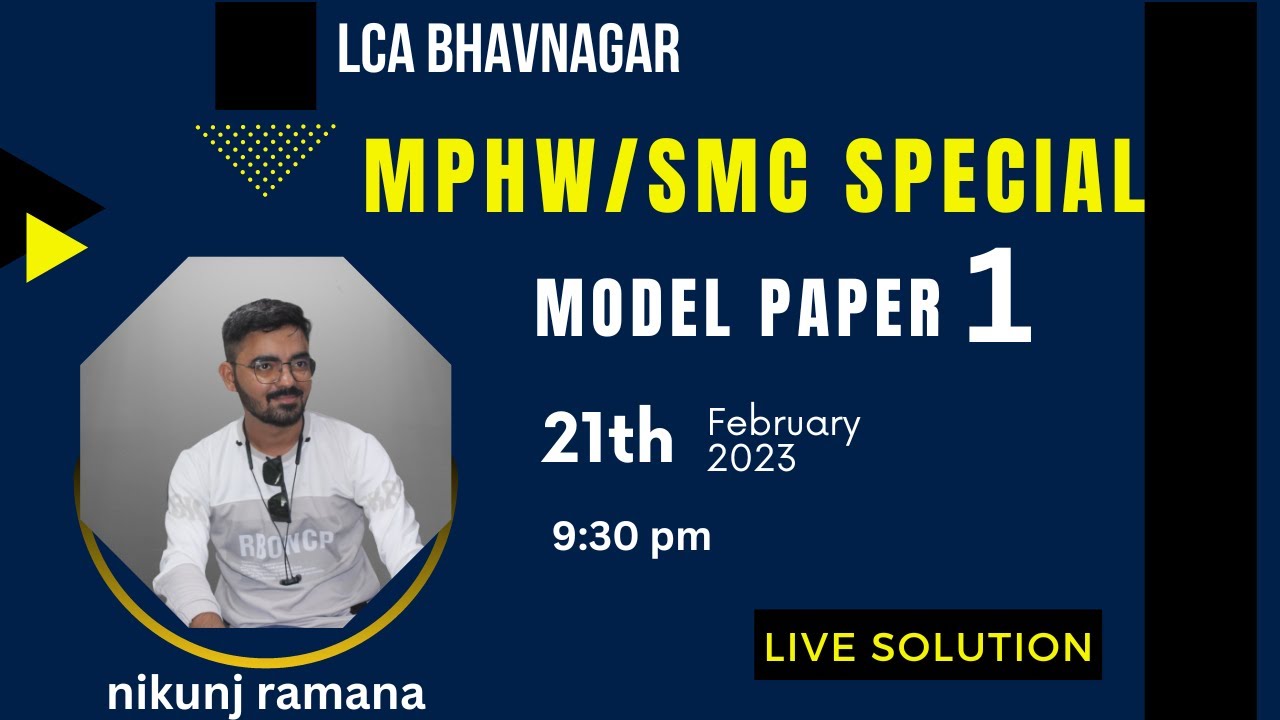 LCA BHAVNAGAR

MPHW/SMC SPECIAL

MODEL PAPER 1

21th February 2023

9:30 pm

RBONCP

LIVE SOLUTION

nikunj ramana